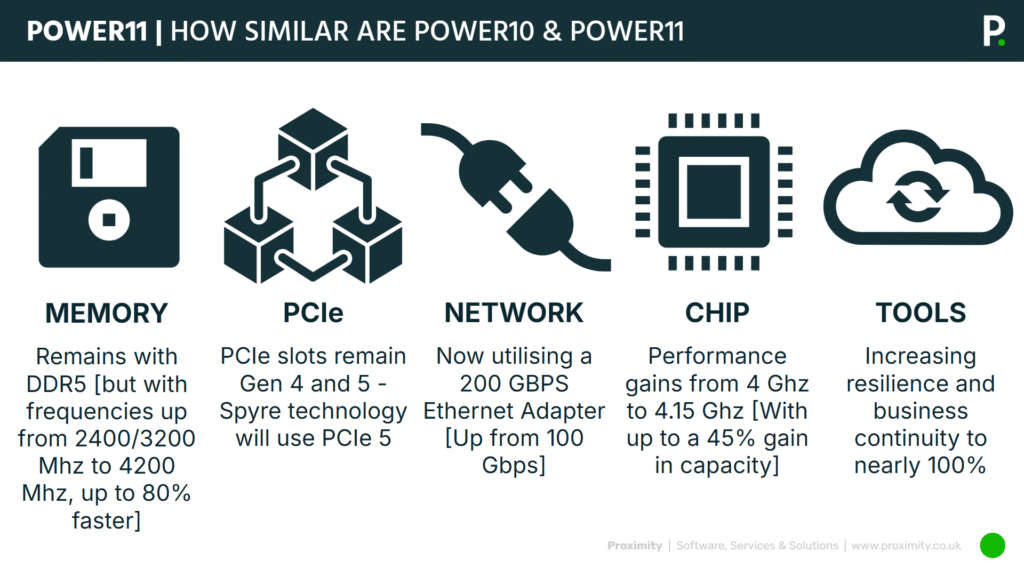 POWER11 | HOW SIMILAR ARE POWER10 & POWER11

P.

MEMORY

Remains with DDR5 [but with frequencies up from 2400/3200 Mhz to 4200 Mhz, up to 80% faster]

PCIe

PCIe slots remain Gen 4 and 5 - Spyre technology will use PCIe 5

NETWORK

Now utilising a 200 GBPS Ethernet Adapter [Up from 100 Gbps]

CHIP

Performance gains from 4 Ghz to 4.15 Ghz [With up to a 45% gain in capacity]

TOOLS

Increasing resilience and business continuity to nearly 100%

Proximity | Software, Services & Solutions | www.proximity.co.uk